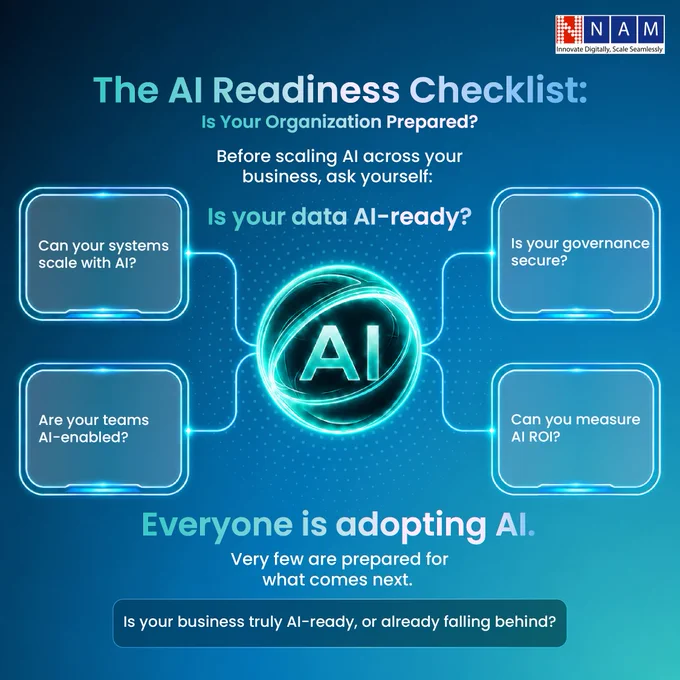 NAM
Innovate Digitally, Scale Seamlessly

The AI Readiness Checklist:
Is Your Organization Prepared?

Before scaling AI across your business, ask yourself:

Is your data AI-ready?

Can your systems scale with AI?

Is your governance secure?

AI

Are your teams AI-enabled?

Can you measure AI ROI?

Everyone is adopting AI.

Very few are prepared for what comes next.

Is your business truly AI-ready, or already falling behind?